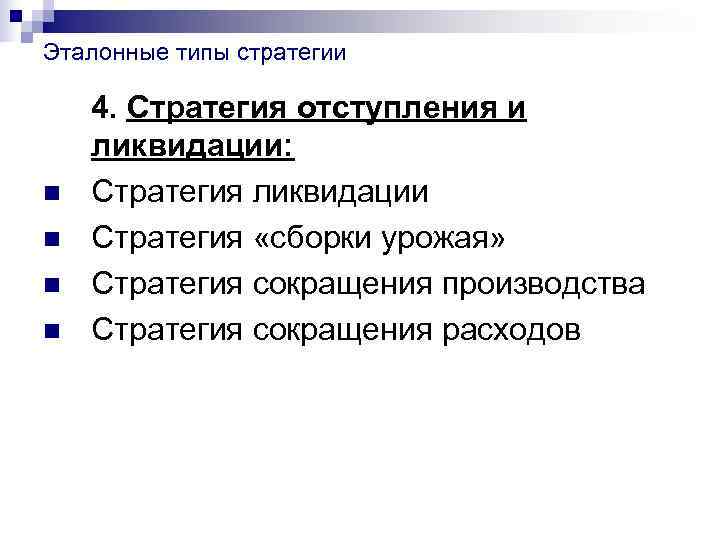 Эталонные типы стратегии

4. Стратегия отступления и ликвидации:

- Стратегия ликвидации
- Стратегия «сборки урожая»
- Стратегия сокращения производства
- Стратегия сокращения расходов